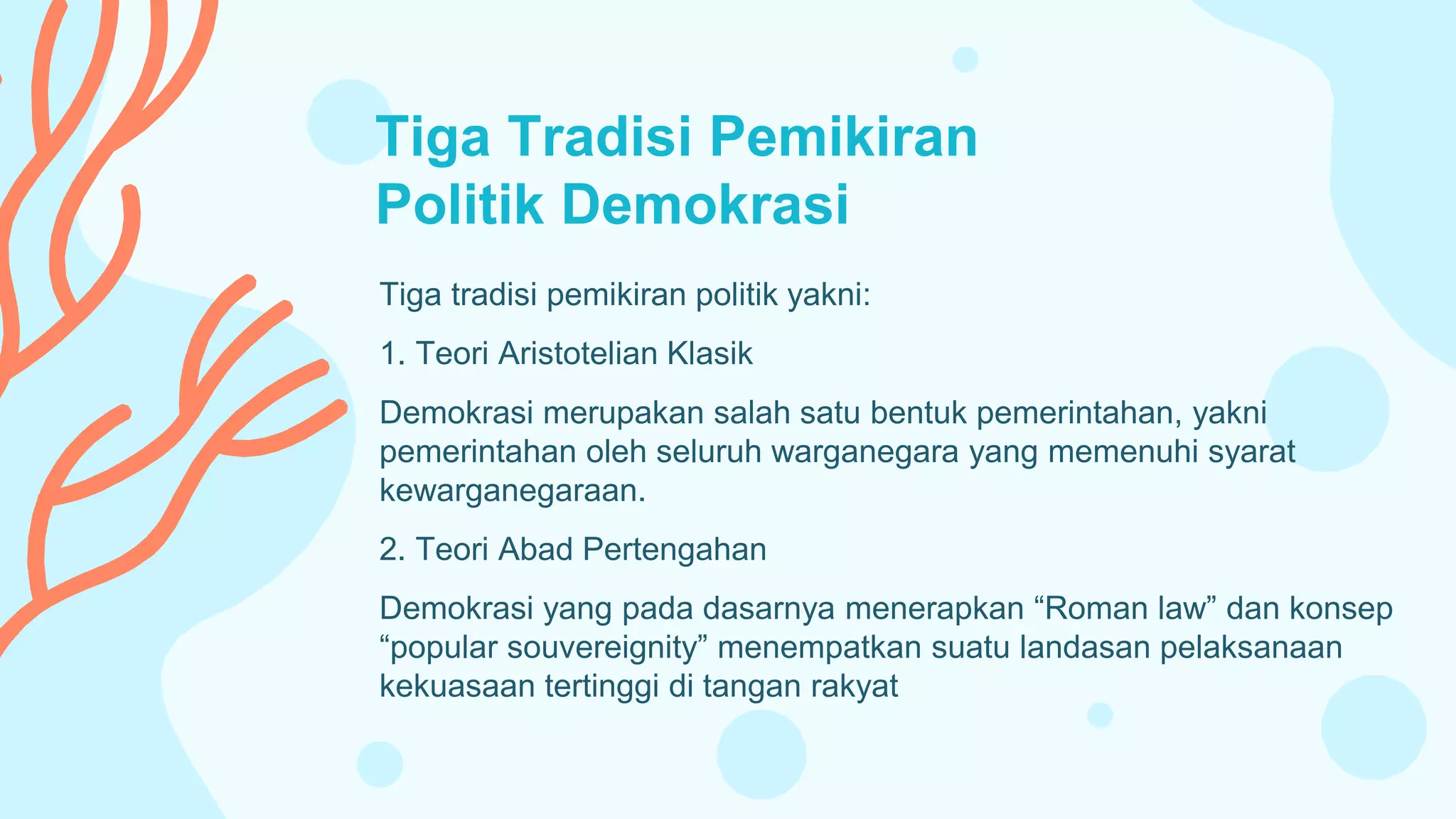 Tiga Tradisi Pemikiran Politik Demokrasi

Tiga tradisi pemikiran politik yakni:

1. Teori Aristotelian Klasik

Demokrasi merupakan salah satu bentuk pemerintahan, yakni pemerintahan oleh seluruh warganegara yang memenuhi syarat kewarganegaraan.

2. Teori Abad Pertengahan

Demokrasi yang pada dasarnya menerapkan “Roman law” dan konsep “popular souvereignity” menempatkan suatu landasan pelaksanaan kekuasaan tertinggi di tangan rakyat